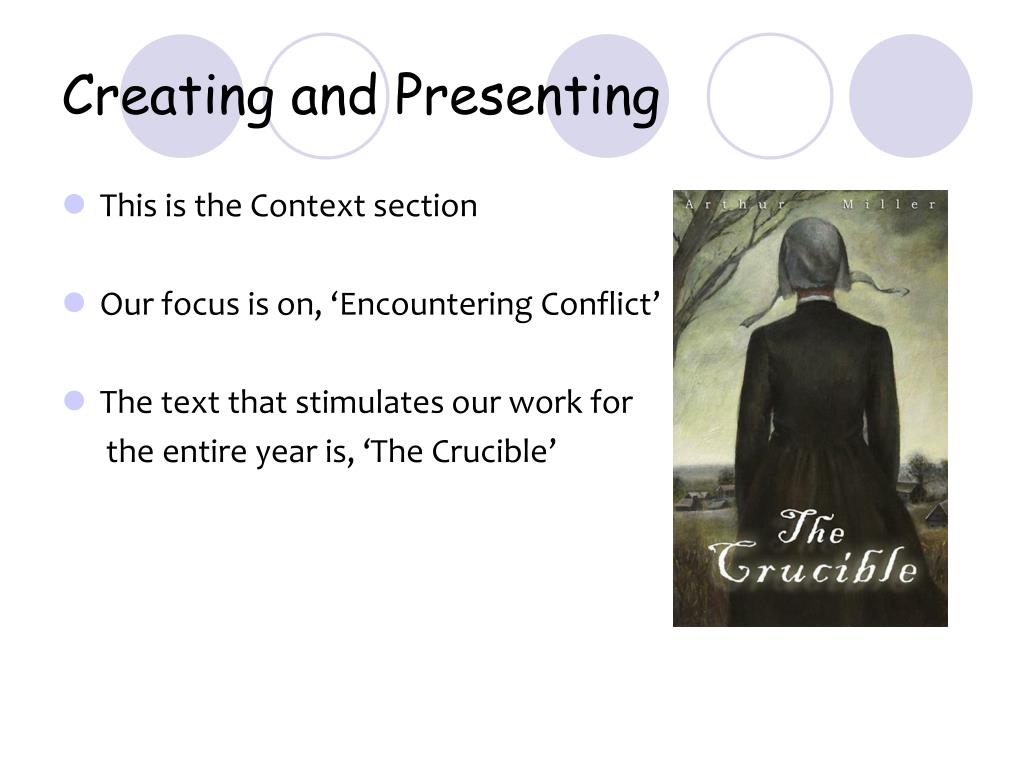 Creating and Presenting

This is the Context section

Our focus is on, ‘Encountering Conflict’

The text that stimulates our work for the entire year is, ‘The Crucible’

Arthur Miller

The Crucible